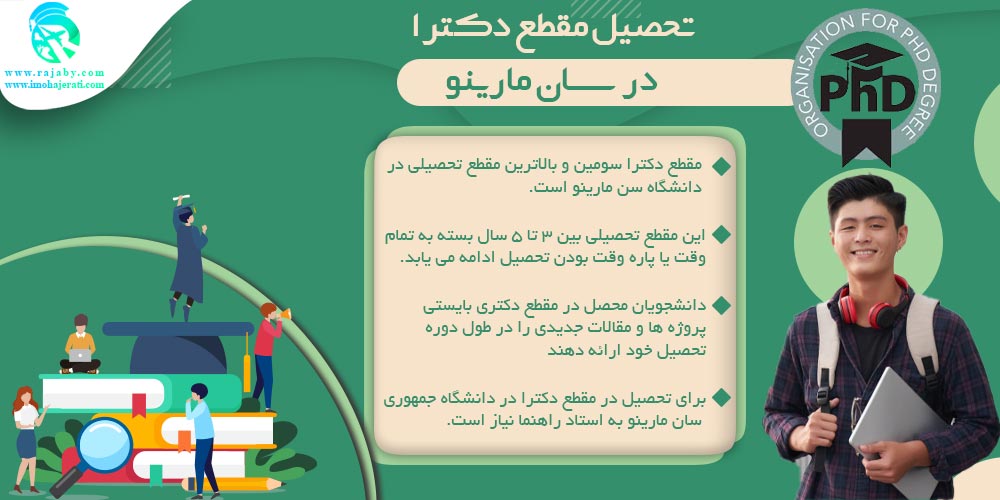 www.rajaby.com
www.imohajerati.com

تحصیل مقطع دکترا
در سان مارینو

ORGANISATION FOR PHD DEGREE
PhD

مقطع دکترا سومین و بالاترین مقطع تحصیلی در دانشگاه سن مارینو است.

این مقطع تحصیلی بین ۳ تا ۵ سال بسته به تمام وقت یا پاره وقت بودن تحصیل ادامه می یابد.

دانشجویان محصل در مقطع دکتری بایستی پروژه ها و مقالات جدیدی را در طول دوره تحصیل خود ارائه دهند

برای تحصیل در مقطع دکترا در دانشگاه جمهوری سان مارینو به استاد راهنما نیاز است.